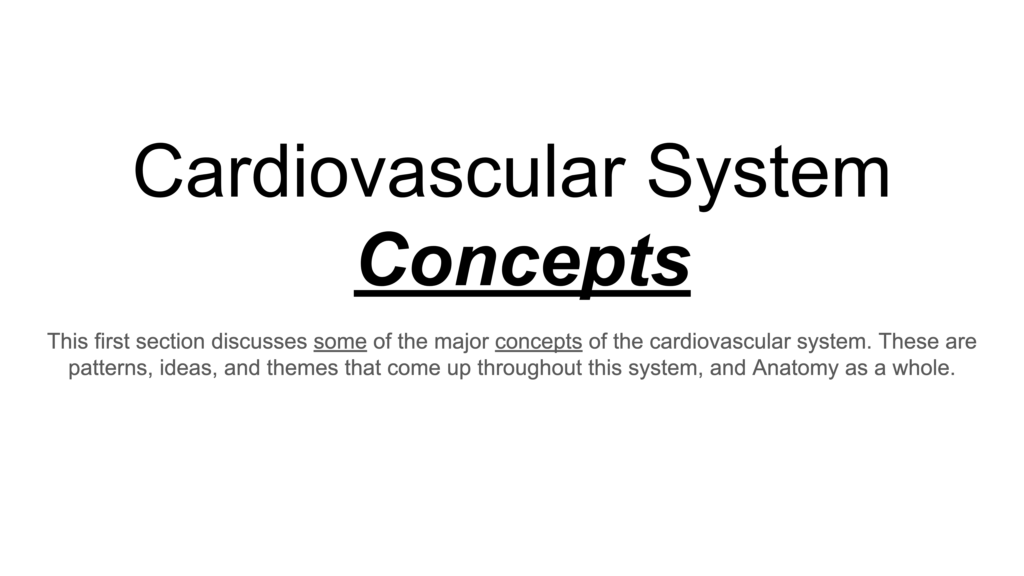 Cardiovascular System
Concepts

This first section discusses some of the major concepts of the cardiovascular system. These are patterns, ideas, and themes that come up throughout this system, and Anatomy as a whole.